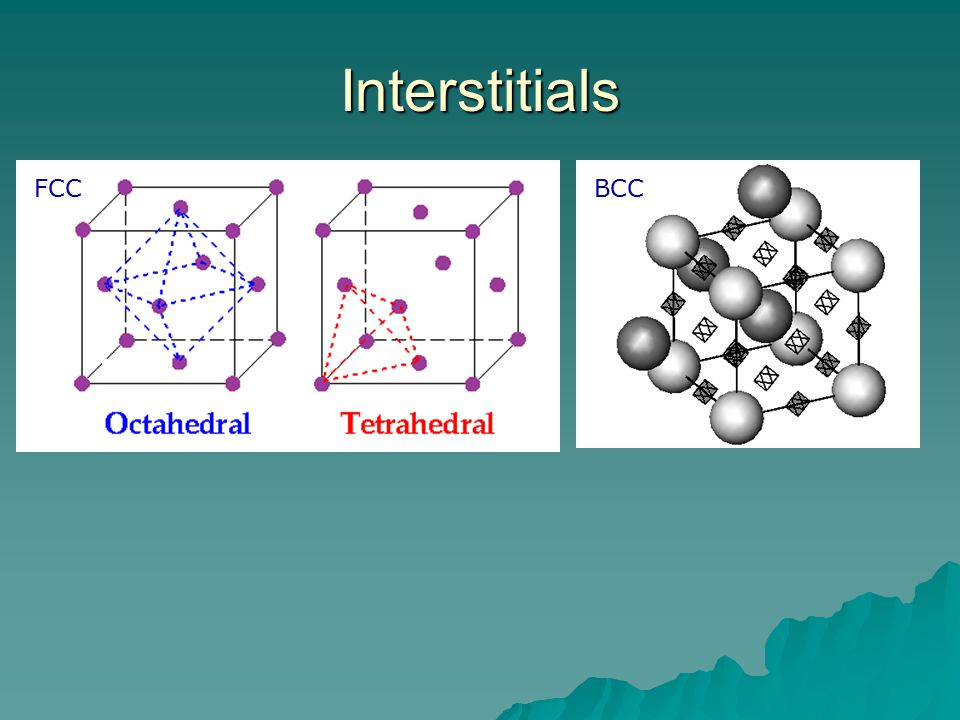 Interstitials

FCC

Octahedral

Tetrahedral

BCC